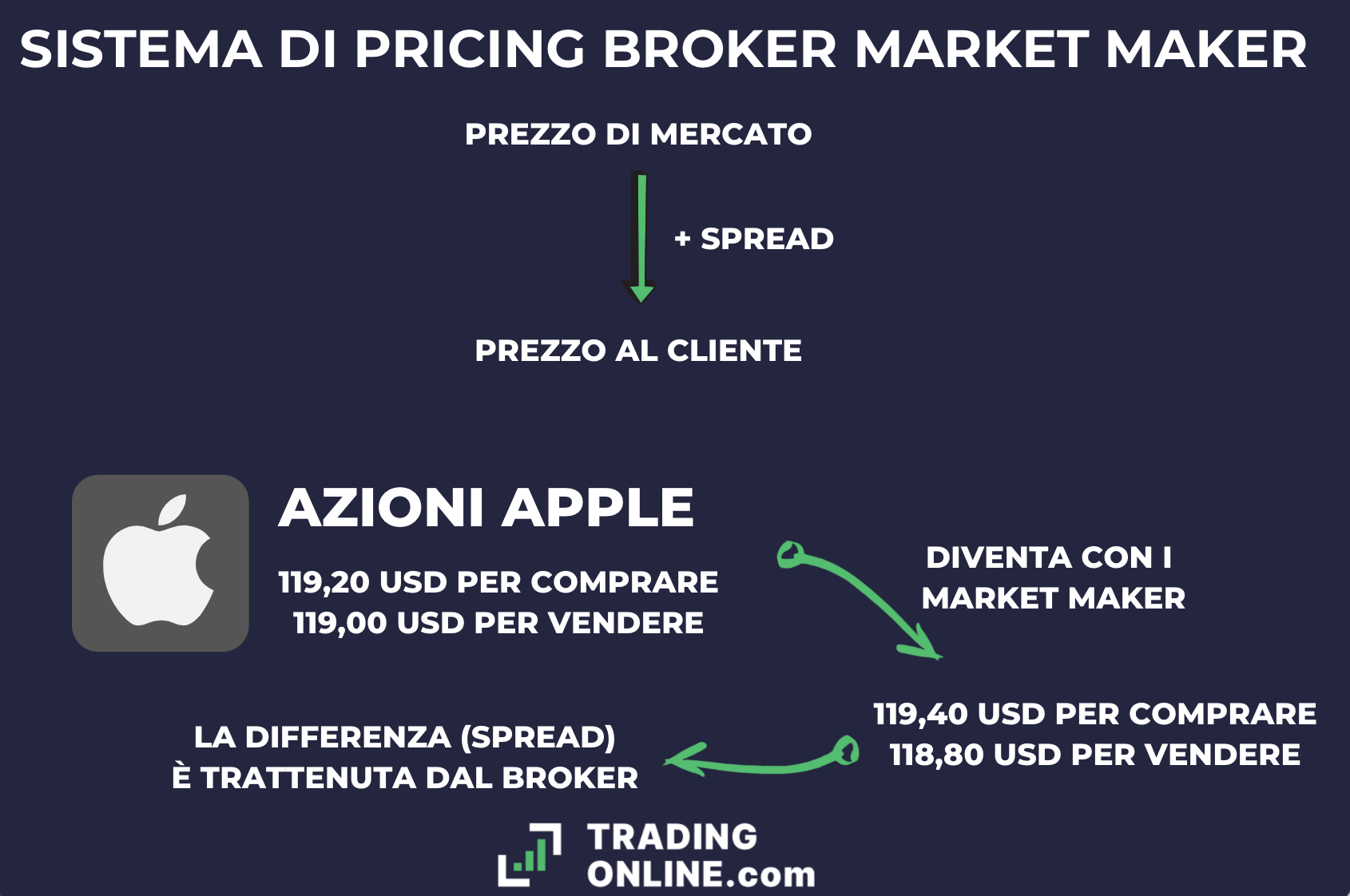 SISTEMA DI PRICING BROKER MARKET MAKER

PREZZO DI MERCATO

+ SPREAD

PREZZO AL CLIENTE

AZIONI APPLE

119,20 USD PER COMPRARE
119,00 USD PER VENDERE

DIVENTA CON I MARKET MAKER

119,40 USD PER COMPRARE
118,80 USD PER VENDERE

LA DIFFERENZA (SPREAD) È TRATTENUTA DAL BROKER

TRADING ONLINE.com